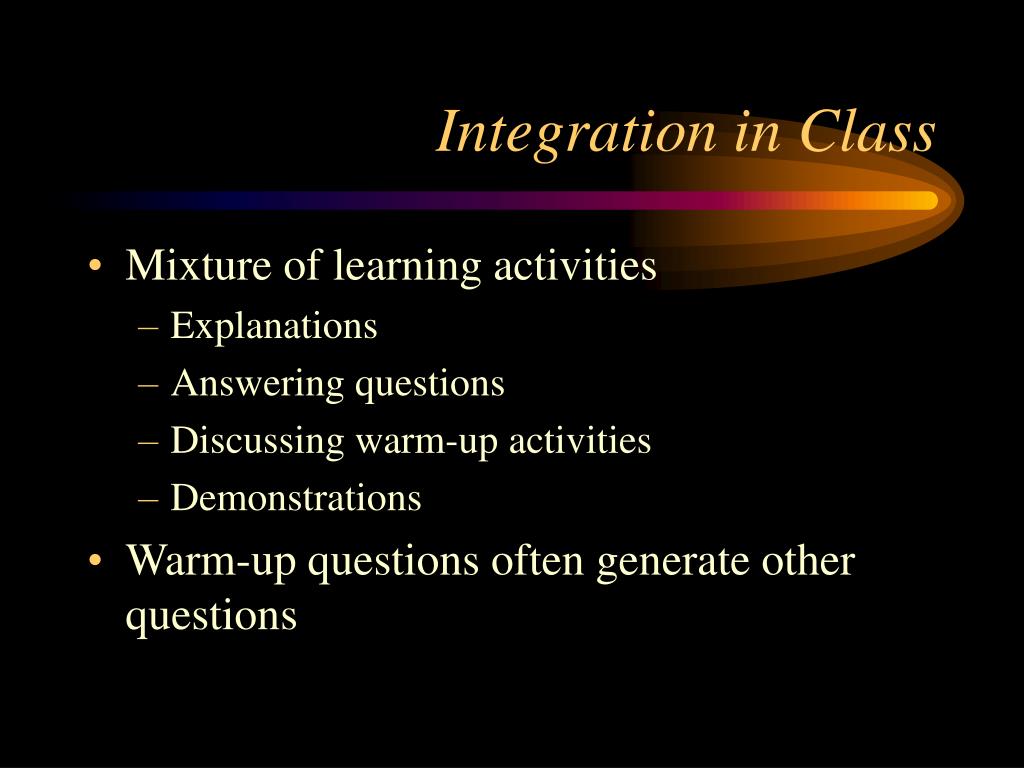 Integration in Class

• Mixture of learning activities
– Explanations
– Answering questions
– Discussing warm-up activities
– Demonstrations
• Warm-up questions often generate other questions